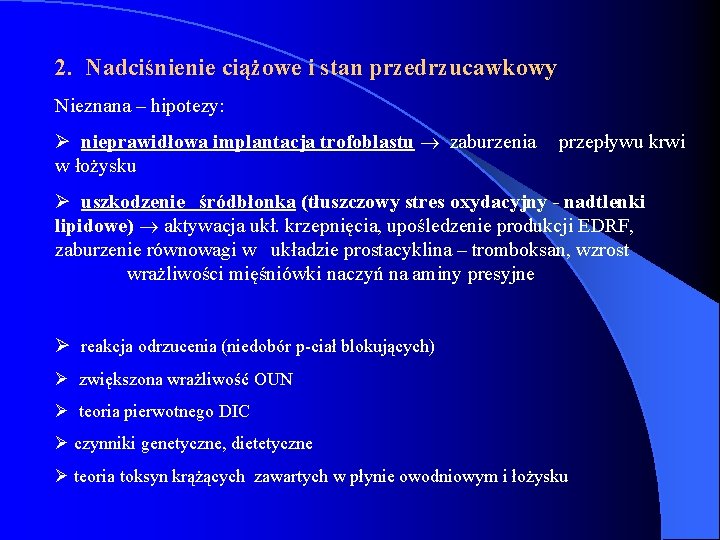 2. Nadciśnienie ciążowe i stan przedrzucawkowy

Nieznana – hipotezy:

➢ nieprawidłowa implantacja trofoblastu → zaburzenia przepływu krwi w łożysku

➢ uszkodzenie śródbłonka (tłuszczowy stres oxydacyjny - nadtlenki lipidowe) → aktywacja ukł. krzepnięcia, upośledzenie produkcji EDRF, zaburzenie równowagi w układzie prostacyklina – tromboksan, wzrost wrażliwości mięśniówki naczyń na aminy presyjne

➢ reakcja odrzucenia (niedobór p-ciał blokujących)

➢ zwiększona wrażliwość OUN

➢ teoria pierwotnego DIC

➢ czynniki genetyczne, dietetyczne

➢ teoria toksyn krążących zawartych w płynie owodniowym i łożysku